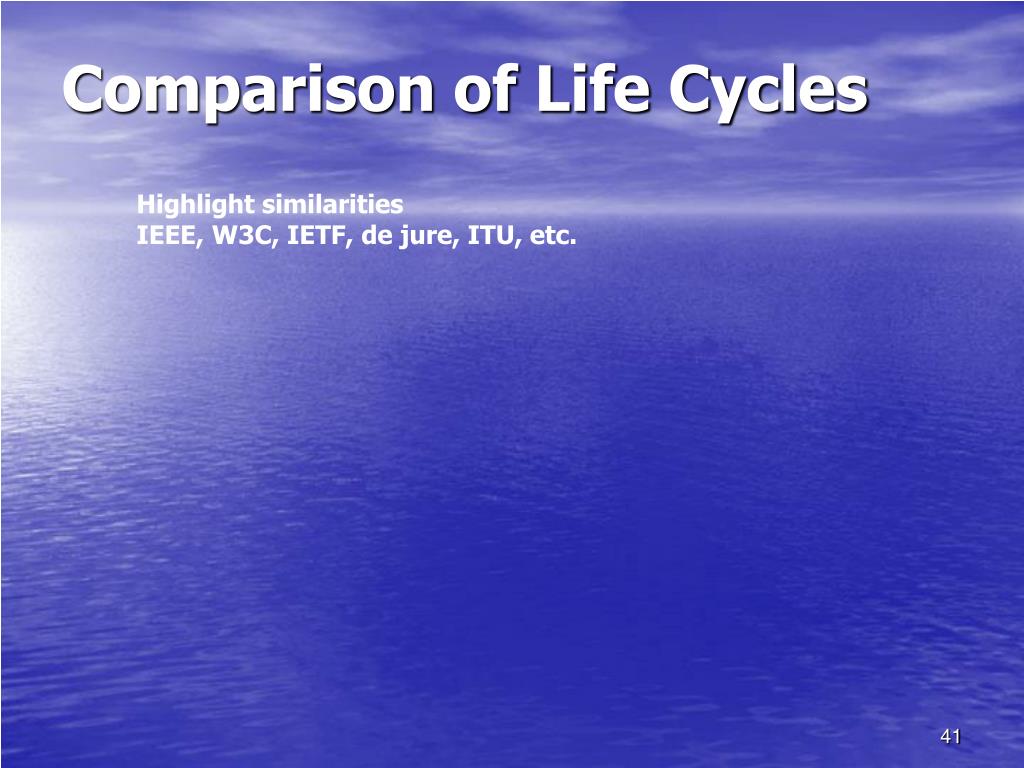 Comparison of Life Cycles

Highlight similarities
IEEE, W3C, IETF, de jure, ITU, etc.

41